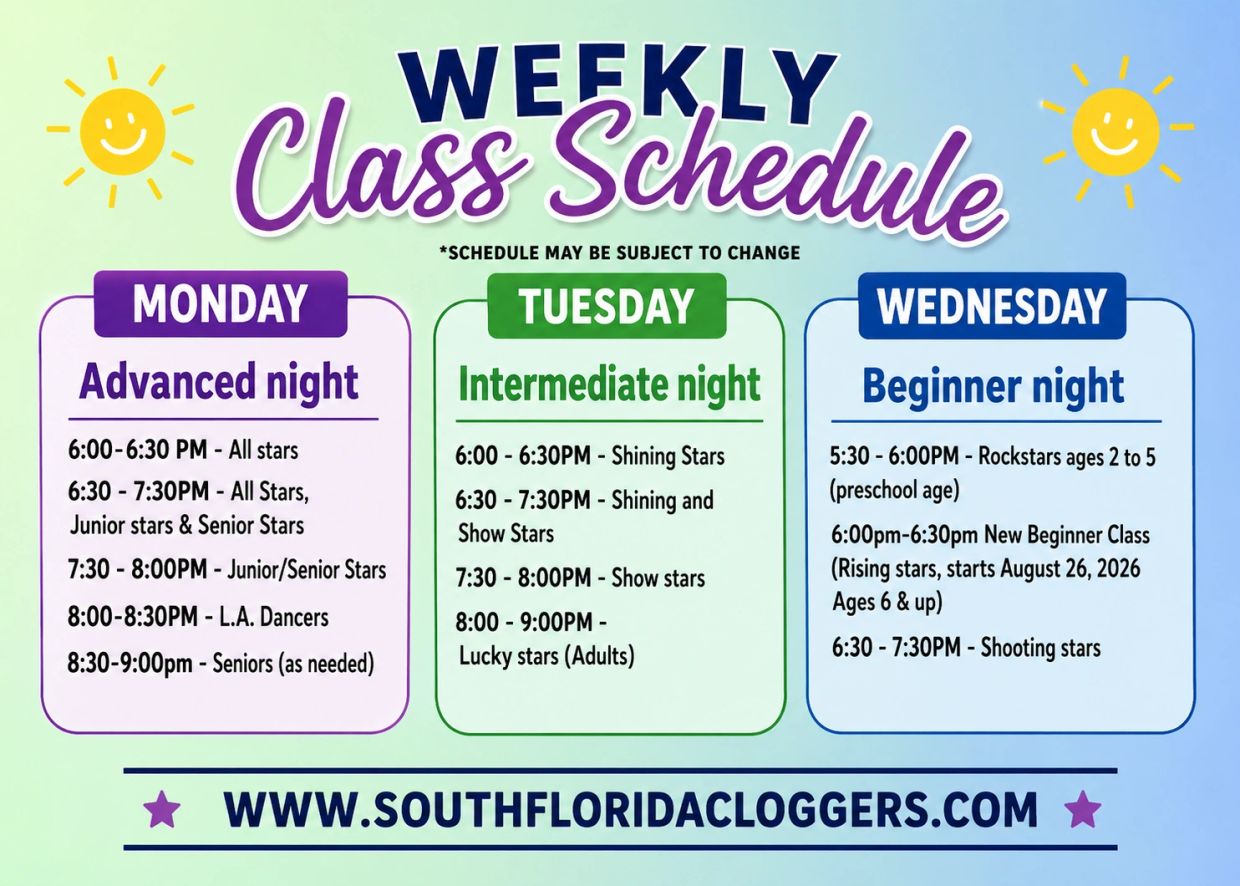 WEEKLY
Class Schedule

*SCHEDULE MAY BE SUBJECT TO CHANGE

MONDAY
Advanced night
6:00-6:30 PM - All stars
6:30 - 7:30PM - All Stars, Junior stars & Senior Stars
7:30 - 8:00PM - Junior/Senior Stars
8:00-8:30PM - L.A. Dancers
8:30-9:00pm - Seniors (as needed)

TUESDAY
Intermediate night
6:00 - 6:30PM - Shining Stars
6:30 - 7:30PM - Shining and Show Stars
7:30 - 8:00PM - Show stars
8:00 - 9:00PM - Lucky stars (Adults)

WEDNESDAY
Beginner night
5:30 - 6:00PM - Rockstars ages 2 to 5 (preschool age)
6:00pm-6:30pm New Beginner Class (Rising stars, starts August 26, 2026 Ages 6 & up)
6:30 - 7:30PM - Shooting stars

WWW.SOUTHFLORIDACLOGGERS.COM